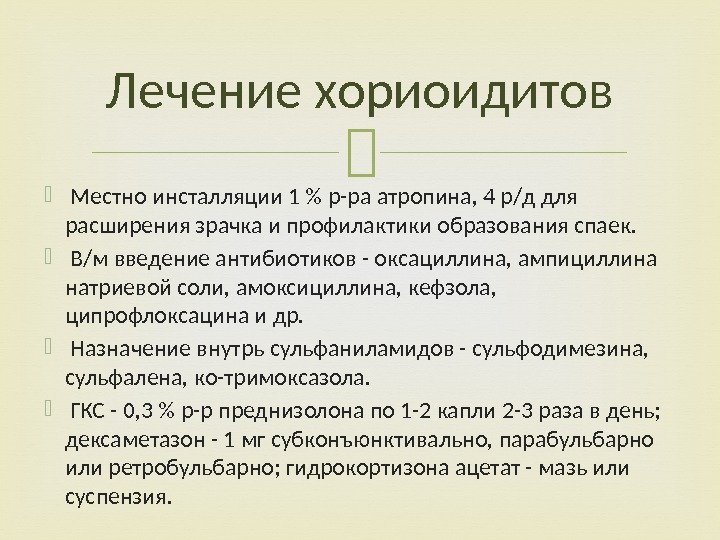 Лечение хориоидитов

 Местно инсталляции 1 % р-ра атропина, 4 р/д для расширения зрачка и профилактики образования спаек.

 В/м введение антибиотиков - оксациллина, ампициллина натриевой соли, амоксициллина, кефзола, ципрофлоксацина и др.

 Назначение внутрь сульфаниламидов - сульфодимезина, сульфалена, ко-тримоксазола.

 ГКС - 0,3 % р-р преднизолона по 1-2 капли 2-3 раза в день; дексаметазон - 1 мг субконъюнктивально, парабульбарно или ретробульбарно; гидрокортизона ацетат - мазь или суспензия.